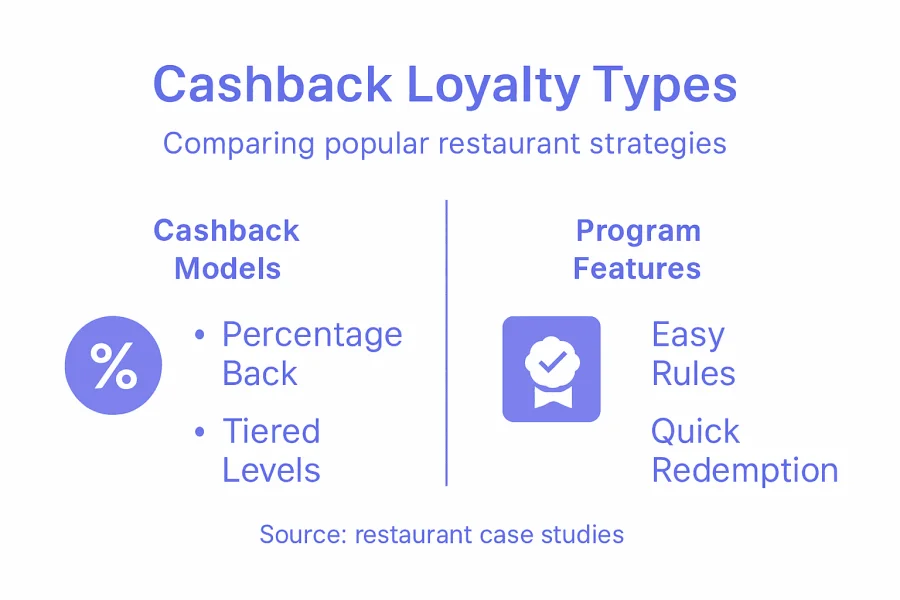 Cashback Loyalty Types

Comparing popular restaurant strategies

Cashback Models

%

• Percentage Back

• Tiered Levels

Program Features

Easy Rules

Quick Redemption

Source: restaurant case studies